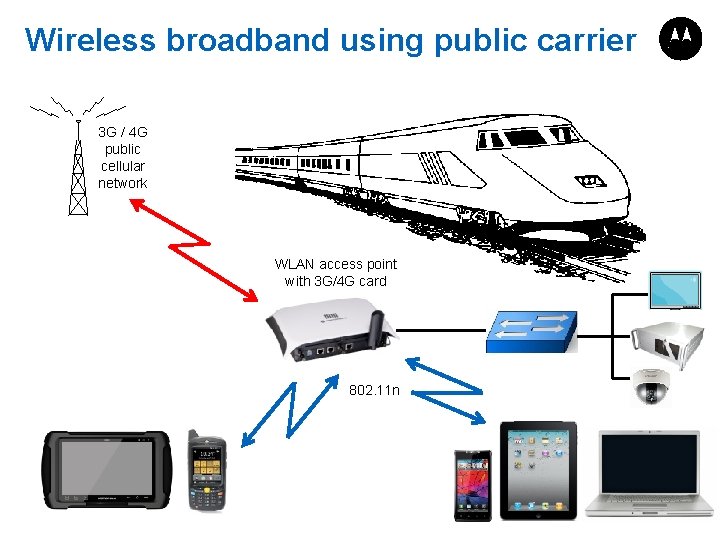 Wireless broadband using public carrier

3G / 4G public cellular network

WLAN access point with 3G/4G card

802.11n